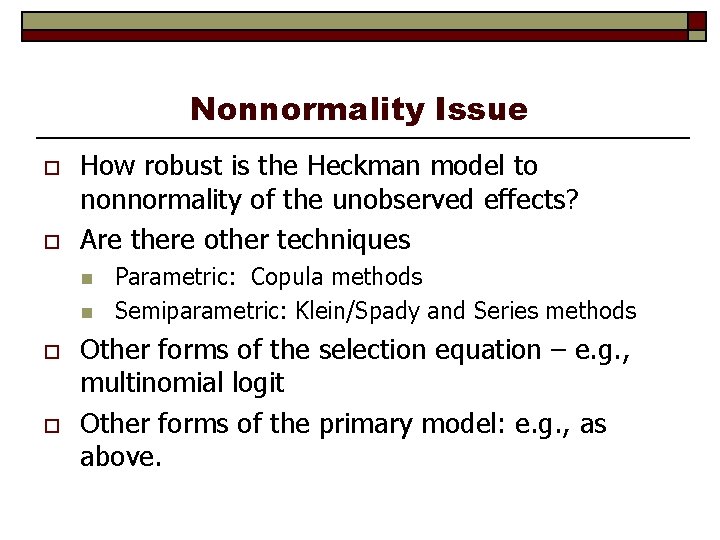 Nonnormality Issue

How robust is the Heckman model to nonnormality of the unobserved effects?

Are there other techniques

Parametric: Copula methods

Semiparametric: Klein/Spady and Series methods

Other forms of the selection equation – e.g., multinomial logit

Other forms of the primary model: e.g., as above.